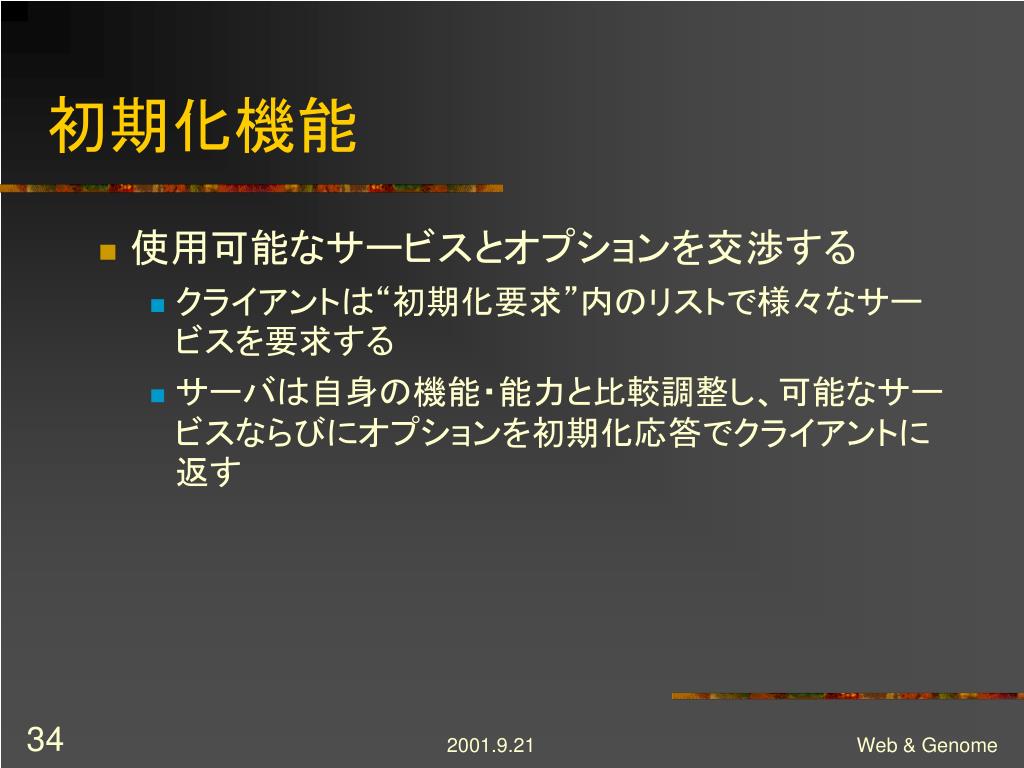 初期化機能

使用可能なサービスとオプションを交渉する

クライアントは“初期化要求”内のリストで様々なサービスを要求する

サーバは自身の機能・能力と比較調整し、可能なサービスならびにオプションを初期化応答でクライアントに返す

34

2001.9.21

Web & Genome